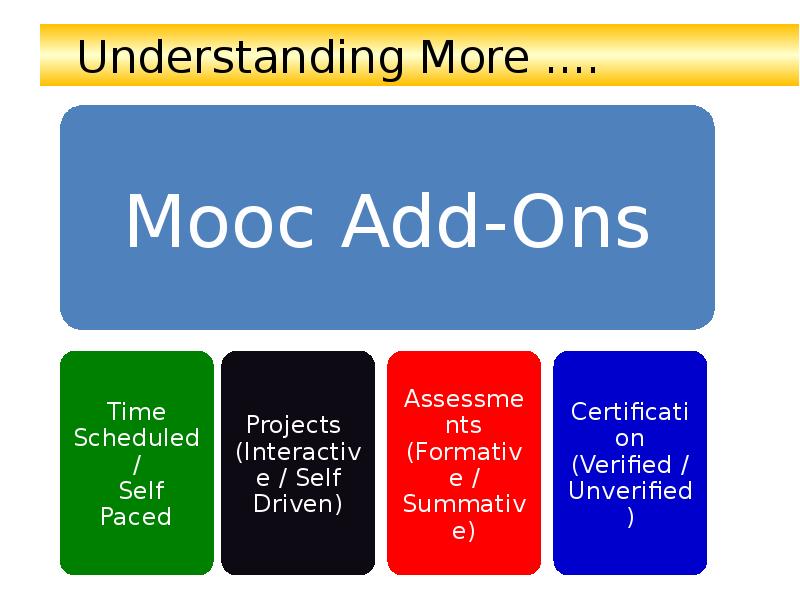 Understanding More ....

Mooc Add-Ons

Time Scheduled / Self Paced

Projects (Interactive / Self Driven)

Assessments (Formative / Summative)

Certification (Verified / Unverified)